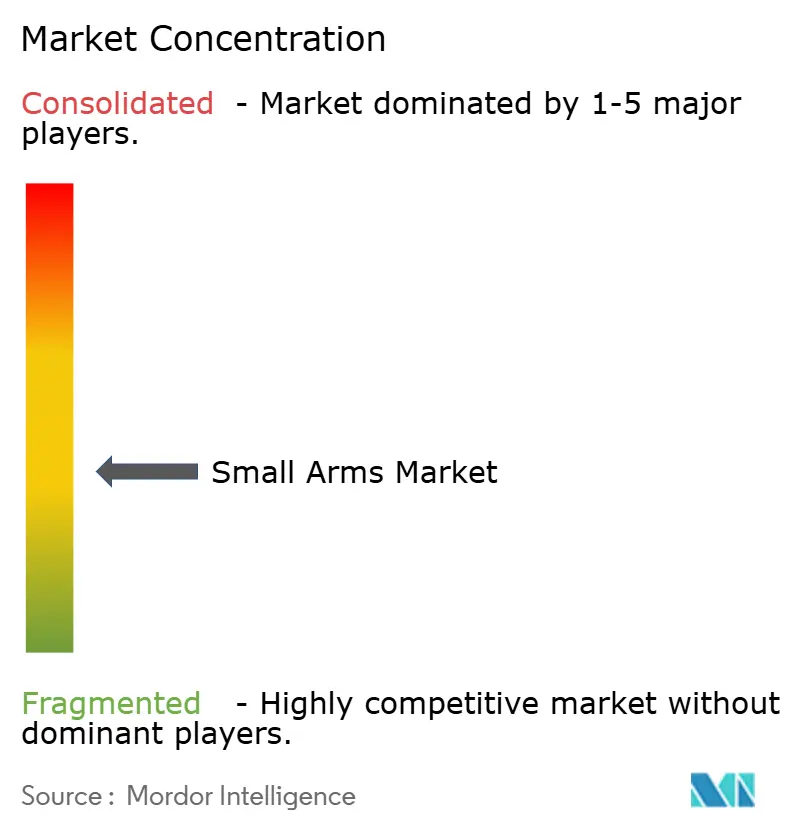 Market Concentration

Consolidated - Market dominated by 1-5 major players.

Small Arms Market

Fragmented - Highly competitive market without dominant players.

Source : Mordor Intelligence